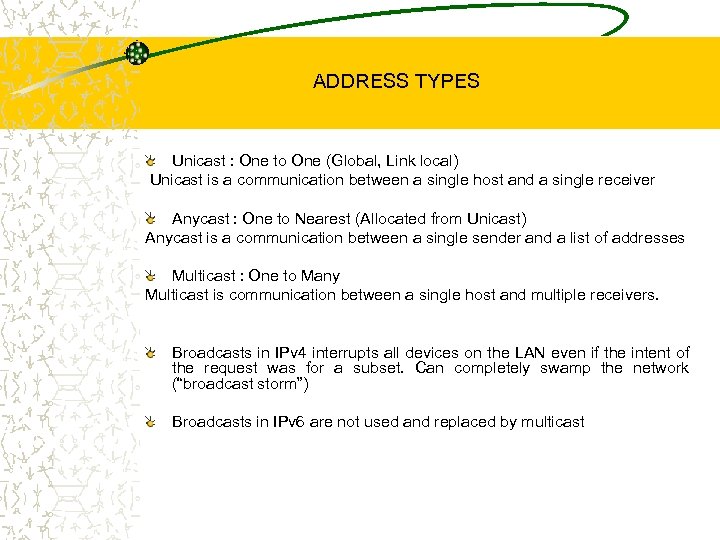 ADDRESS TYPES

Unicast : One to One (Global, Link local)
Unicast is a communication between a single host and a single receiver

Anycast : One to Nearest (Allocated from Unicast)
Anycast is a communication between a single sender and a list of addresses

Multicast : One to Many
Multicast is communication between a single host and multiple receivers.

Broadcasts in IPv4 interrupts all devices on the LAN even if the intent of the request was for a subset. Can completely swamp the network ("broadcast storm")

Broadcasts in IPv6 are not used and replaced by multicast